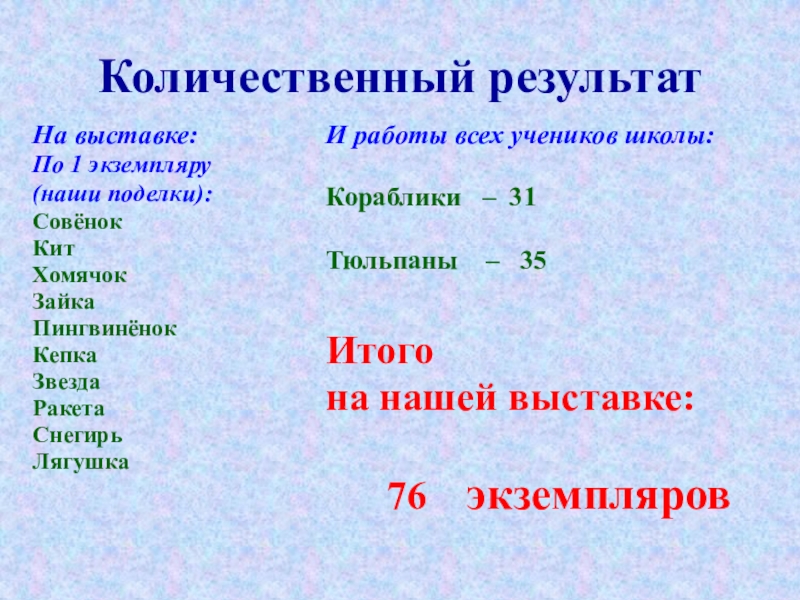 Количественный результат

На выставке:
По 1 экземпляру
(наши поделки):
Совёнок
Кит
Хомячок
Зайка
Пингвинёнок
Кепка
Звезда
Ракета
Снегирь
Лягушка

И работы всех учеников школы:

Кораблики – 31

Тюльпаны – 35

Итого
на нашей выставке:

76 экземпляров